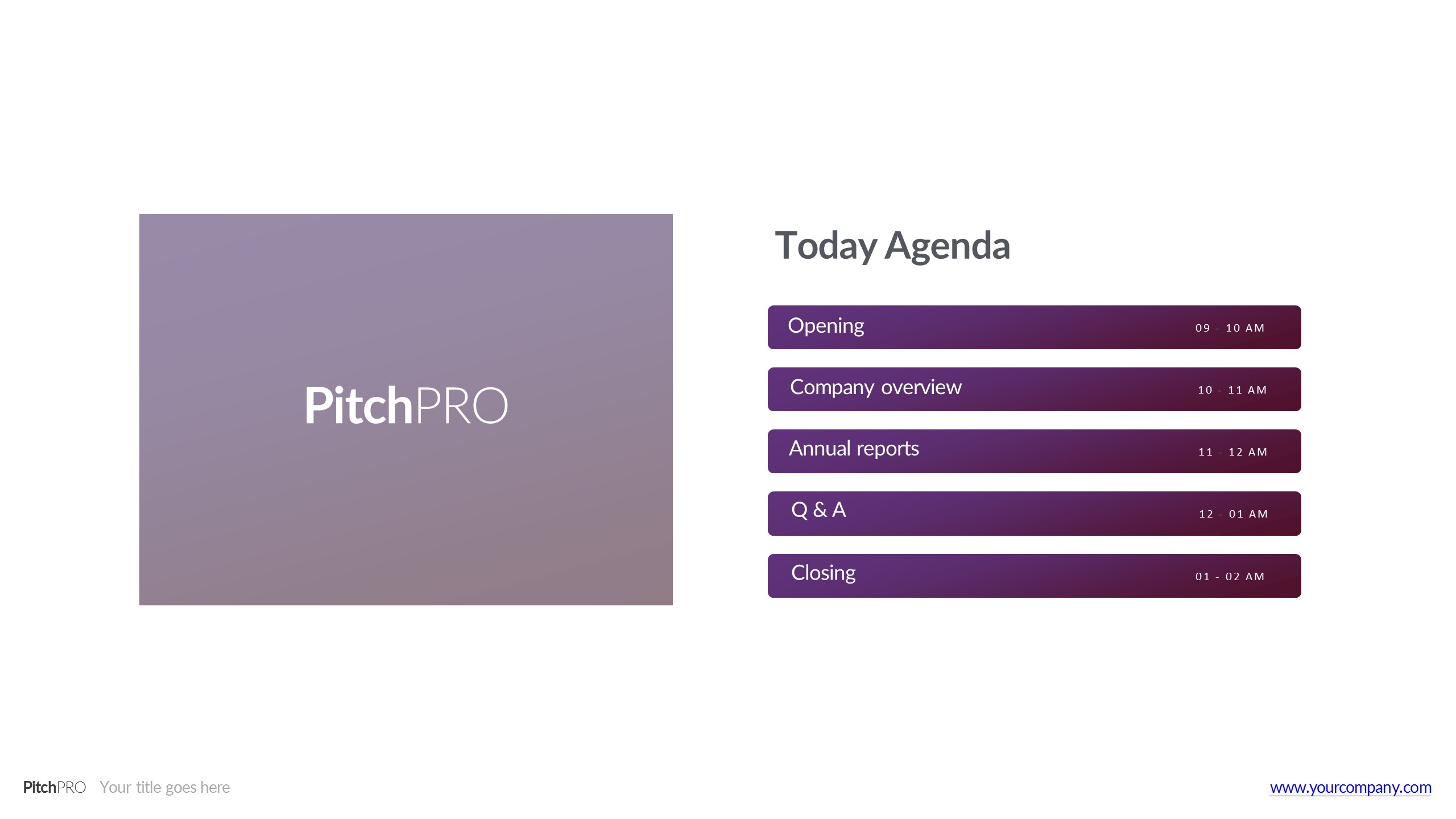 PitchPRO

Today Agenda

Opening 09 - 10 AM

Company overview 10 - 11 AM

Annual reports 11 - 12 AM

Q & A 12 - 01 AM

Closing 01 - 02 AM

PitchPRO Your title goes here

www.yourcompany.com